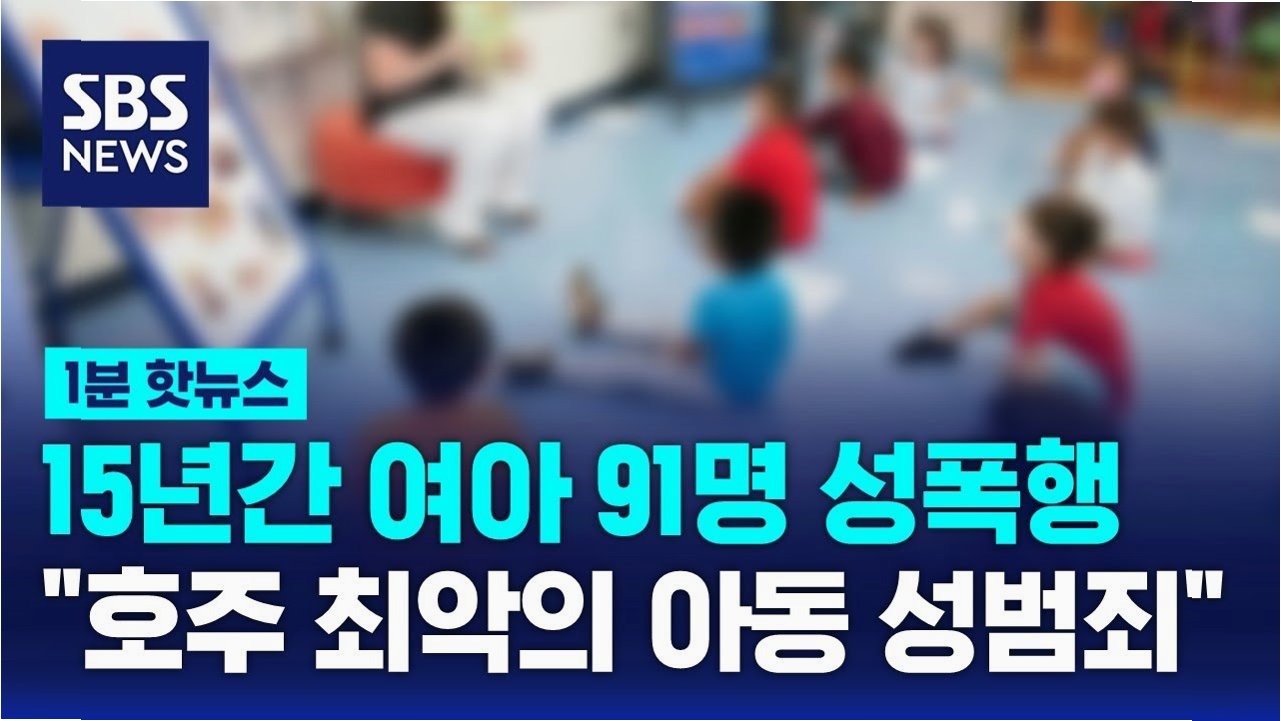 SBS NEWS

1분 핫뉴스

15년간 여아 91명 성폭행
"호주 최악의 아동 성범죄"